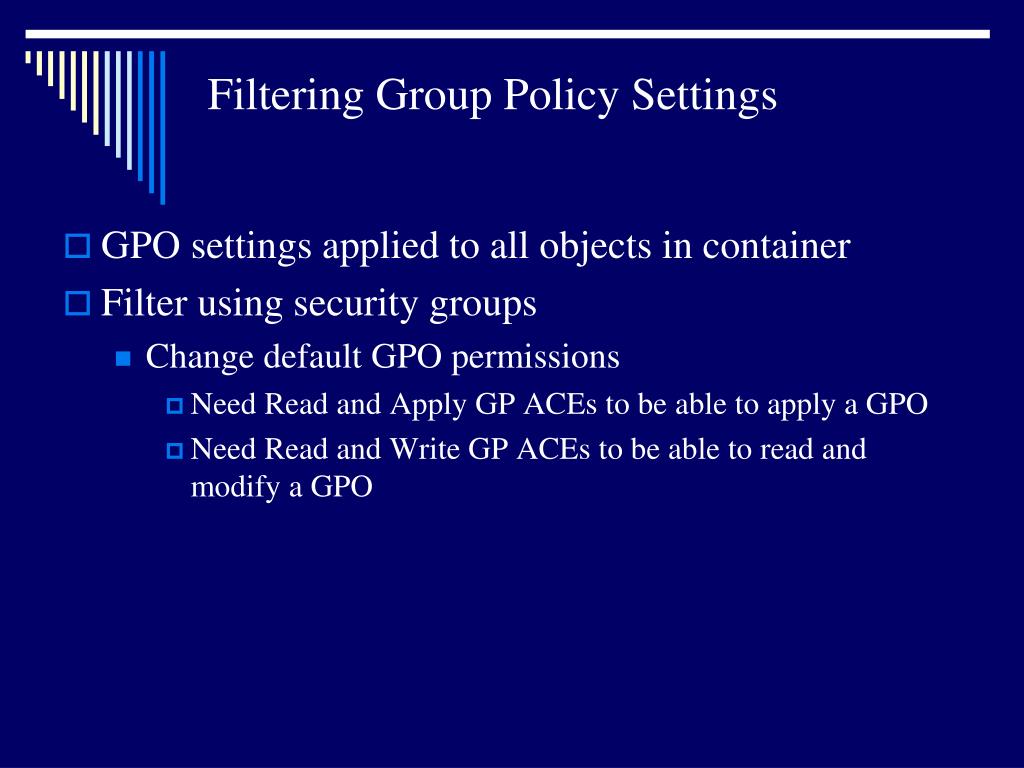 Filtering Group Policy Settings

GPO settings applied to all objects in container

Filter using security groups

Change default GPO permissions

Need Read and Apply GP ACEs to be able to apply a GPO

Need Read and Write GP ACEs to be able to read and modify a GPO